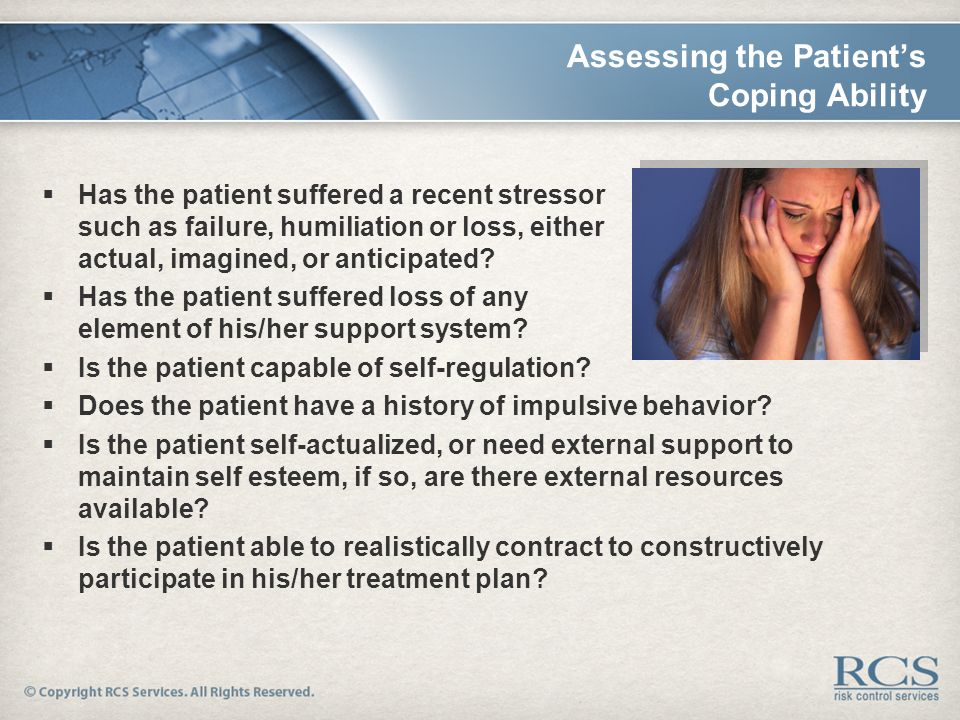 Assessing the Patient's Coping Ability

▪ Has the patient suffered a recent stressor such as failure, humiliation or loss, either actual, imagined, or anticipated?
▪ Has the patient suffered loss of any element of his/her support system?
▪ Is the patient capable of self-regulation?
▪ Does the patient have a history of impulsive behavior?
▪ Is the patient self-actualized, or need external support to maintain self esteem, if so, are there external resources available?
▪ Is the patient able to realistically contract to constructively participate in his/her treatment plan?

© Copyright RCS Services. All Rights Reserved.

RCS
risk control services